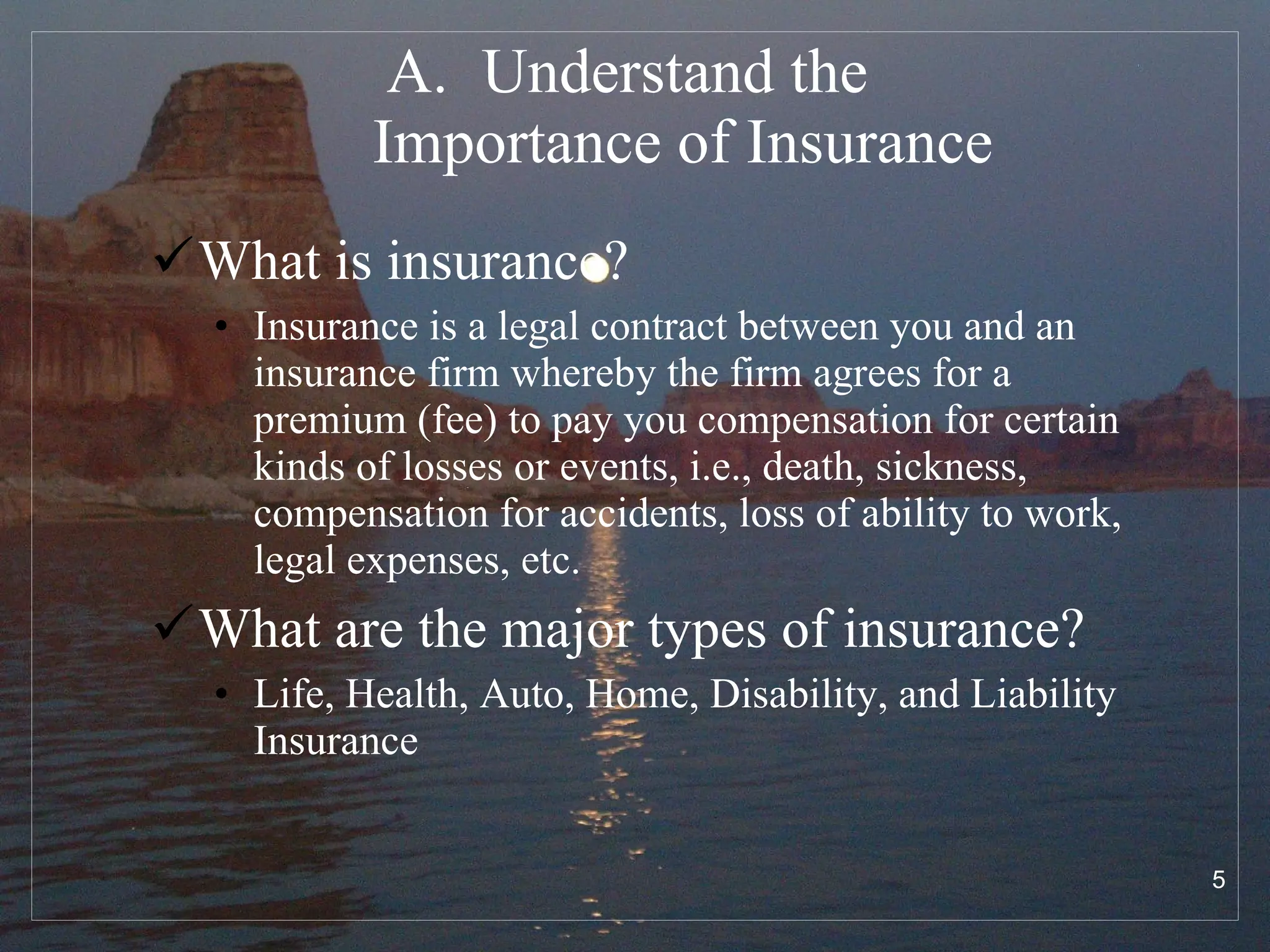 A. Understand the Importance of Insurance

✓ What is insurance?

• Insurance is a legal contract between you and an insurance firm whereby the firm agrees for a premium (fee) to pay you compensation for certain kinds of losses or events, i.e., death, sickness, compensation for accidents, loss of ability to work, legal expenses, etc.

✓ What are the major types of insurance?

• Life, Health, Auto, Home, Disability, and Liability Insurance

5